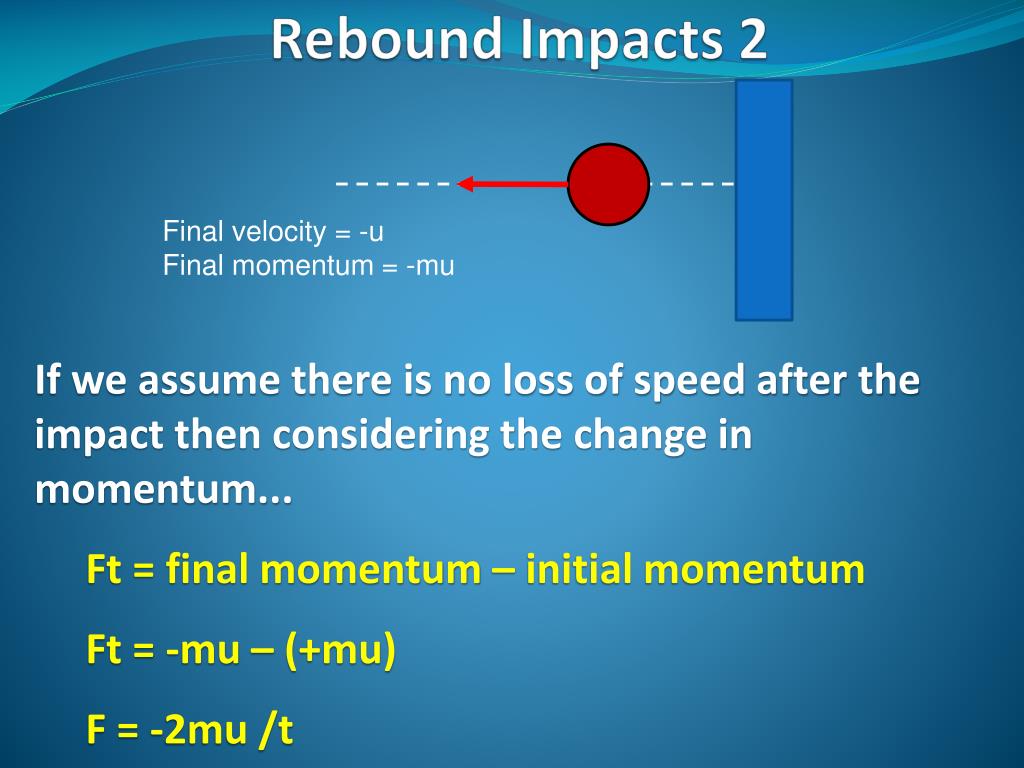 Rebound Impacts 2

Final velocity = -u
Final momentum = -mu

If we assume there is no loss of speed after the impact then considering the change in momentum...

Ft = final momentum – initial momentum

Ft = -mu – (+mu)

F = -2mu /t